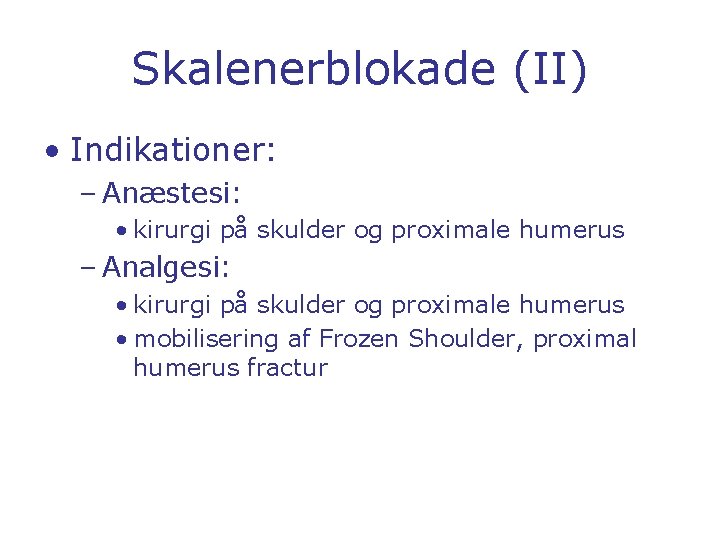 Skalenerblokade (II)

• Indikationer:
  – Anæstesi:
    • kirurgi på skulder og proximale humerus
  – Analgesi:
    • kirurgi på skulder og proximale humerus
    • mobilisering af Frozen Shoulder, proximal humerus fractur